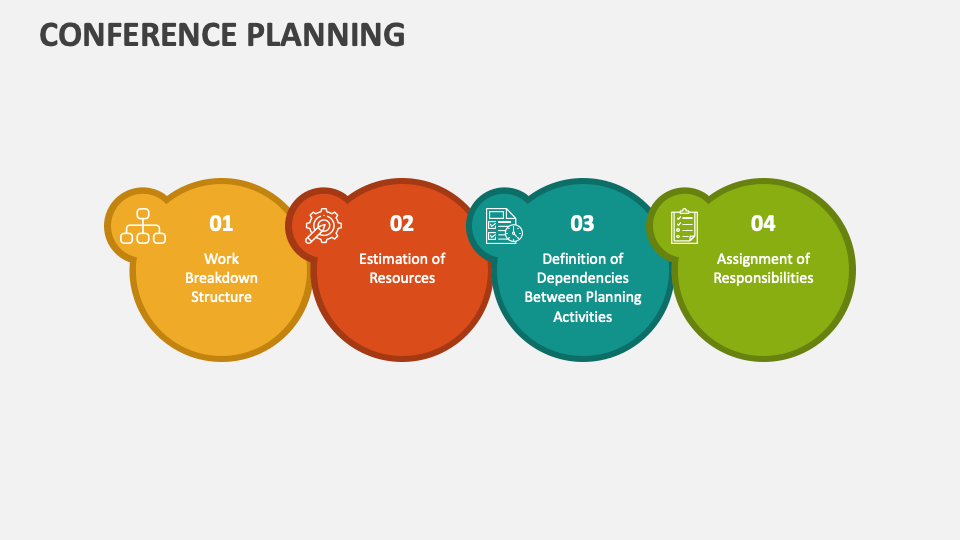 CONFERENCE PLANNING

01
Work Breakdown Structure

02
Estimation of Resources

03
Definition of Dependencies Between Planning Activities

04
Assignment of Responsibilities